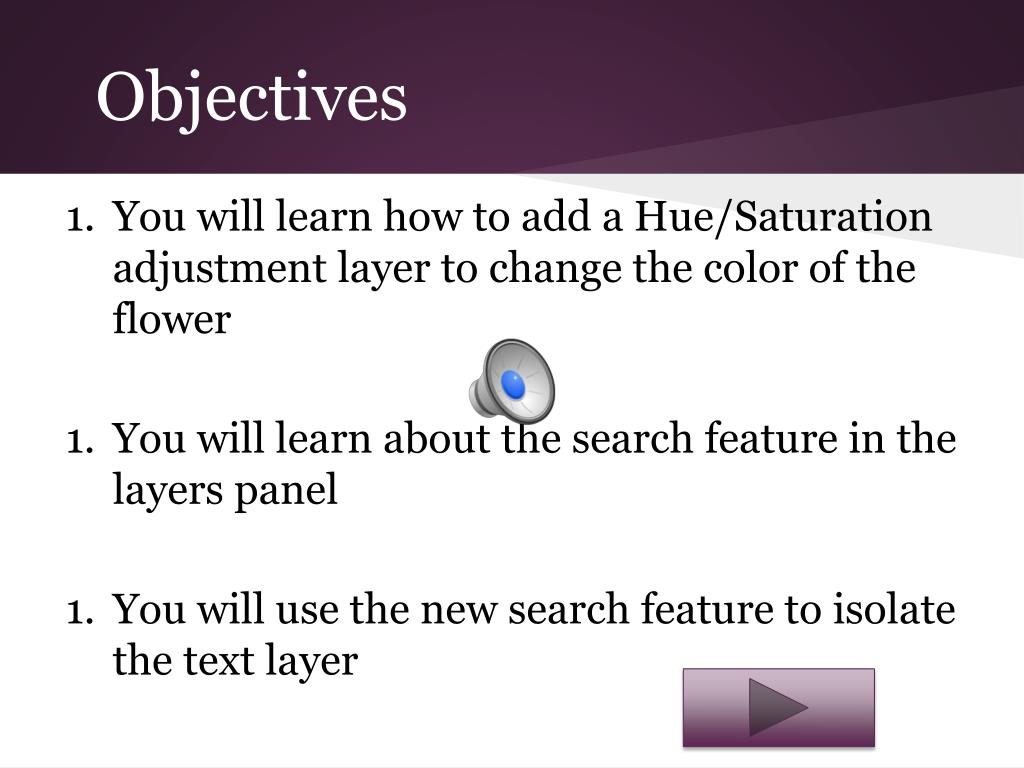 Objectives

1. You will learn how to add a Hue/Saturation adjustment layer to change the color of the flower

1. You will learn about the search feature in the layers panel

1. You will use the new search feature to isolate the text layer